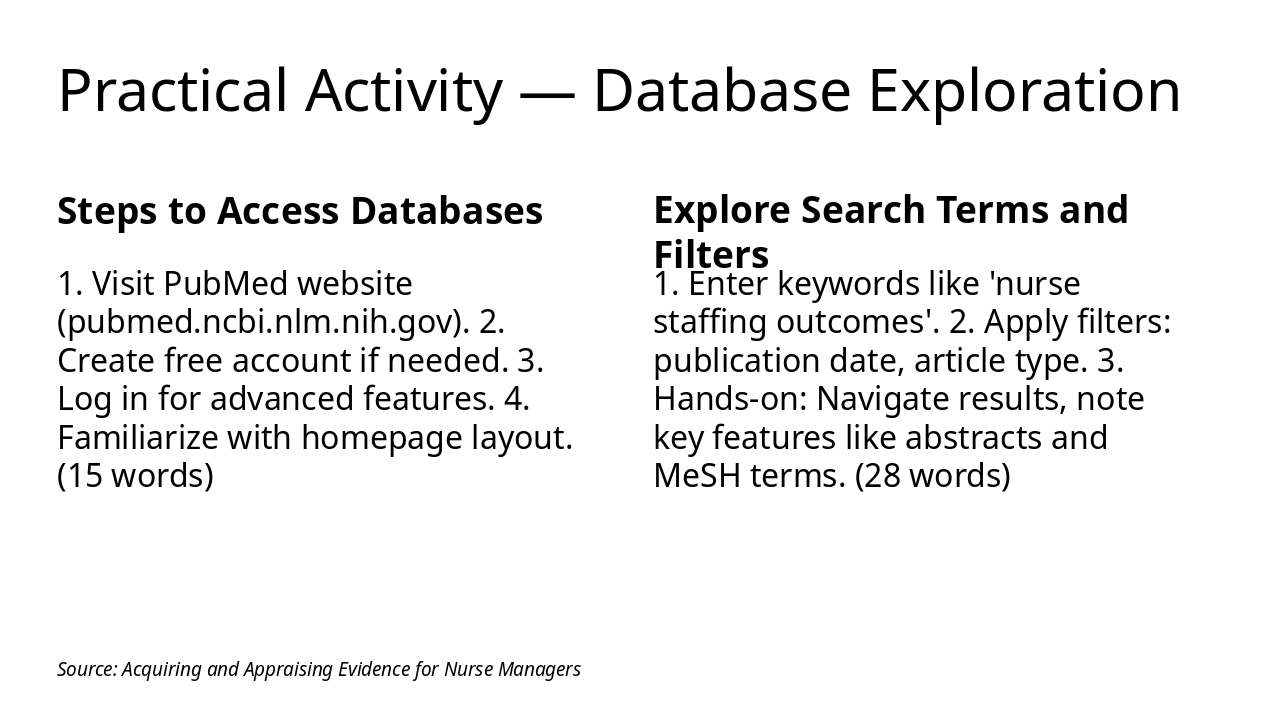 Practical Activity — Database Exploration

Steps to Access Databases

1. Visit PubMed website (pubmed.ncbi.nlm.nih.gov). 2. Create free account if needed. 3. Log in for advanced features. 4. Familiarize with homepage layout. (15 words)

Explore Search Terms and Filters

1. Enter keywords like 'nurse staffing outcomes'. 2. Apply filters: publication date, article type. 3. Hands-on: Navigate results, note key features like abstracts and MeSH terms. (28 words)

Source: Acquiring and Appraising Evidence for Nurse Managers